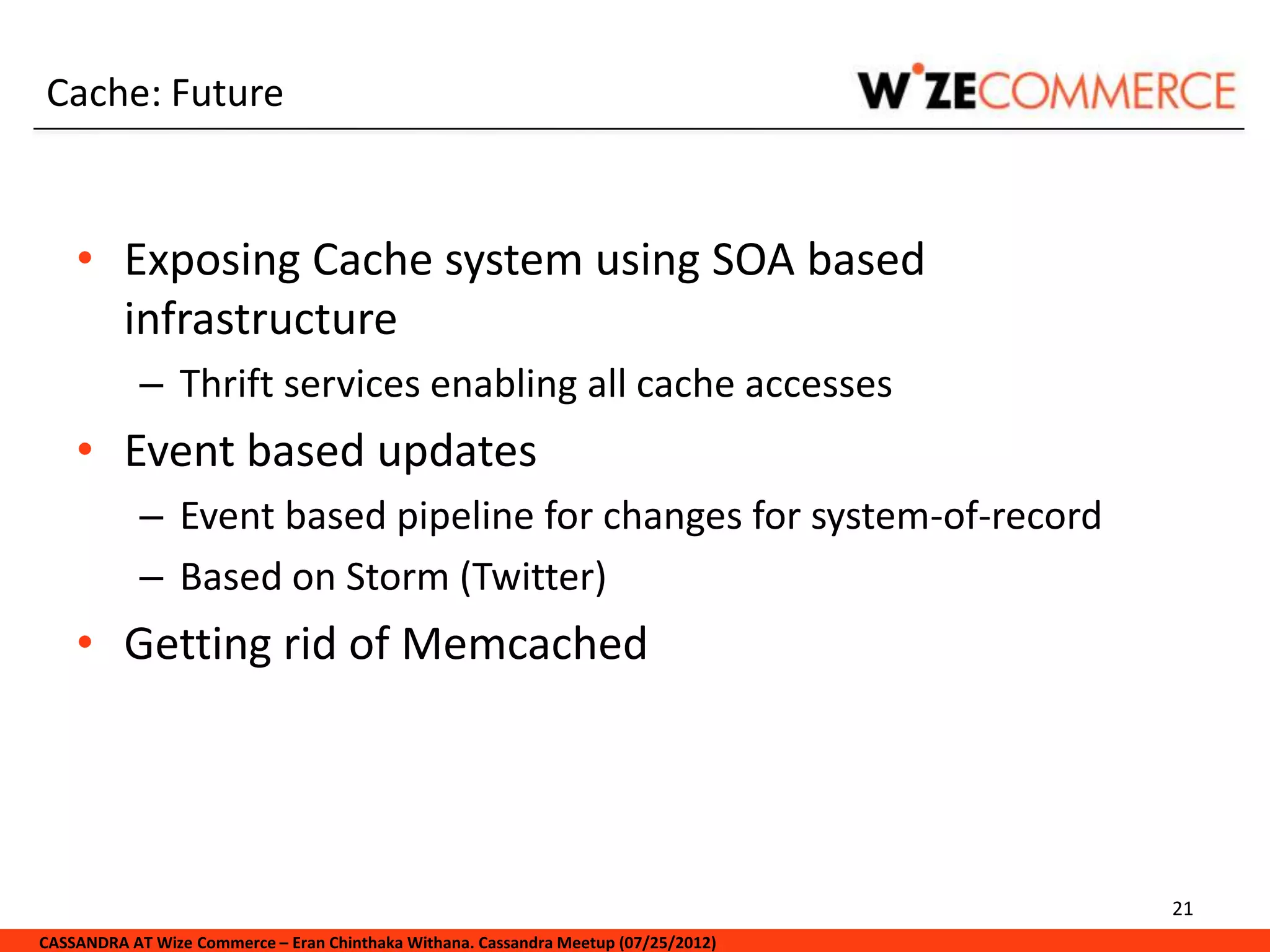 Cache: Future

WIZECOMMERCE

• Exposing Cache system using SOA based infrastructure
– Thrift services enabling all cache accesses
• Event based updates
– Event based pipeline for changes for system-of-record
– Based on Storm (Twitter)
• Getting rid of Memcached

21

CASSANDRA AT Wize Commerce – Eran Chinthaka Withana. Cassandra Meetup (07/25/2012)